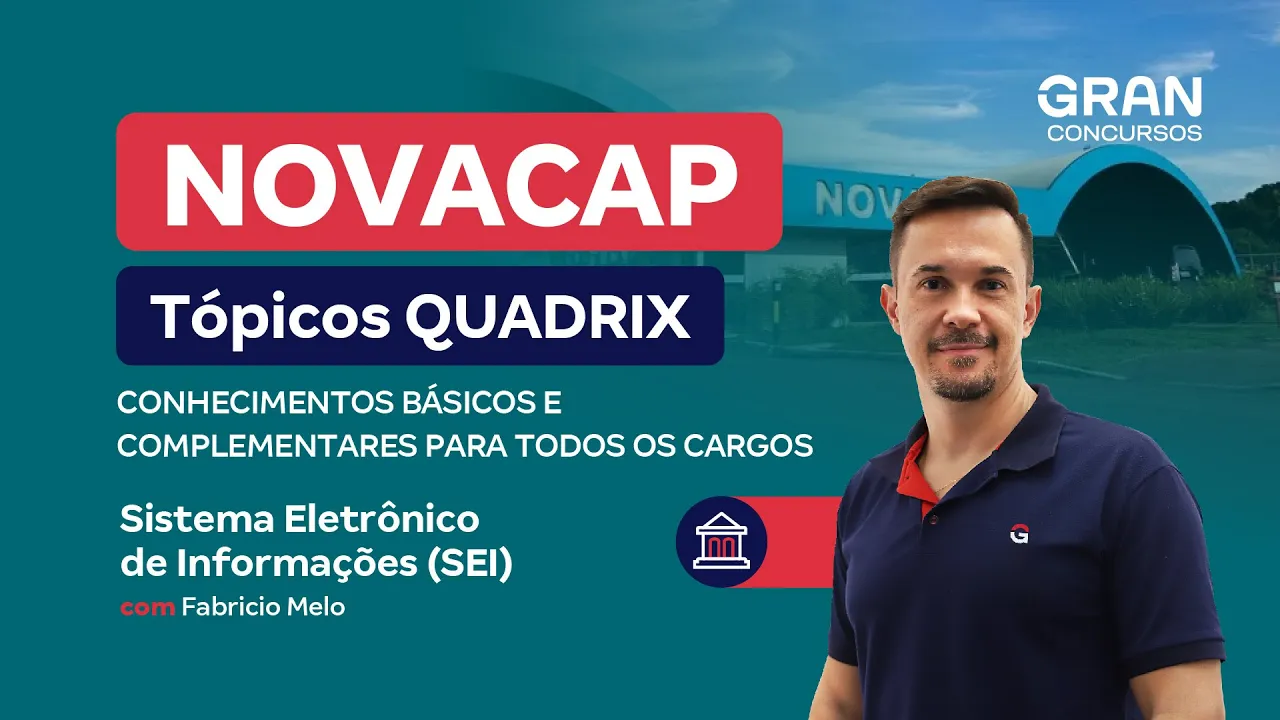 GRAN
CONCURSOS

NOVACAP

Tópicos QUADRIX

CONHECIMENTOS BÁSICOS E COMPLEMENTARES PARA TODOS OS CARGOS

Sistema Eletrônico de Informações (SEI)

com Fabricio Melo

NOV

G